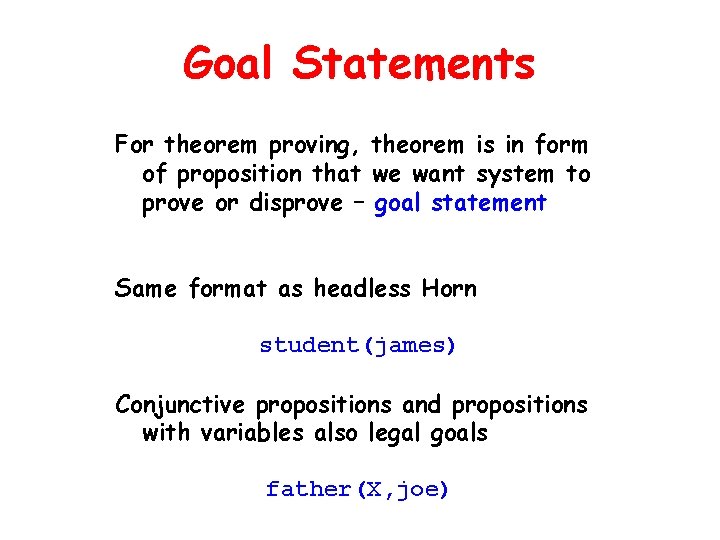 Goal Statements

For theorem proving, theorem is in form of proposition that we want system to prove or disprove – goal statement

Same format as headless Horn

student(james)

Conjunctive propositions and propositions with variables also legal goals

father(X,joe)